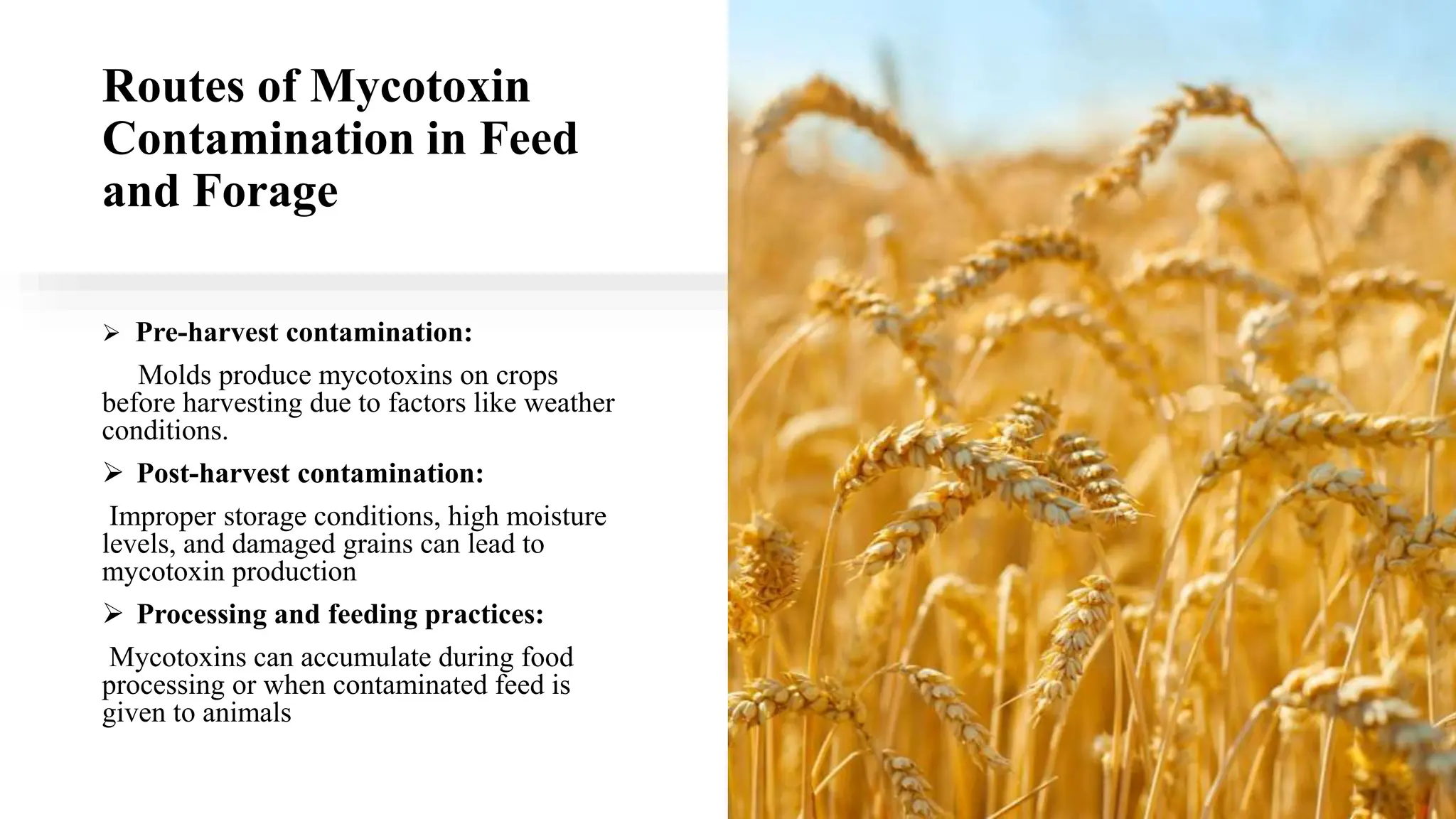 Routes of Mycotoxin Contamination in Feed and Forage

➢ Pre-harvest contamination:

Molds produce mycotoxins on crops before harvesting due to factors like weather conditions.

➢ Post-harvest contamination:

Improper storage conditions, high moisture levels, and damaged grains can lead to mycotoxin production

➢ Processing and feeding practices:

Mycotoxins can accumulate during food processing or when contaminated feed is given to animals